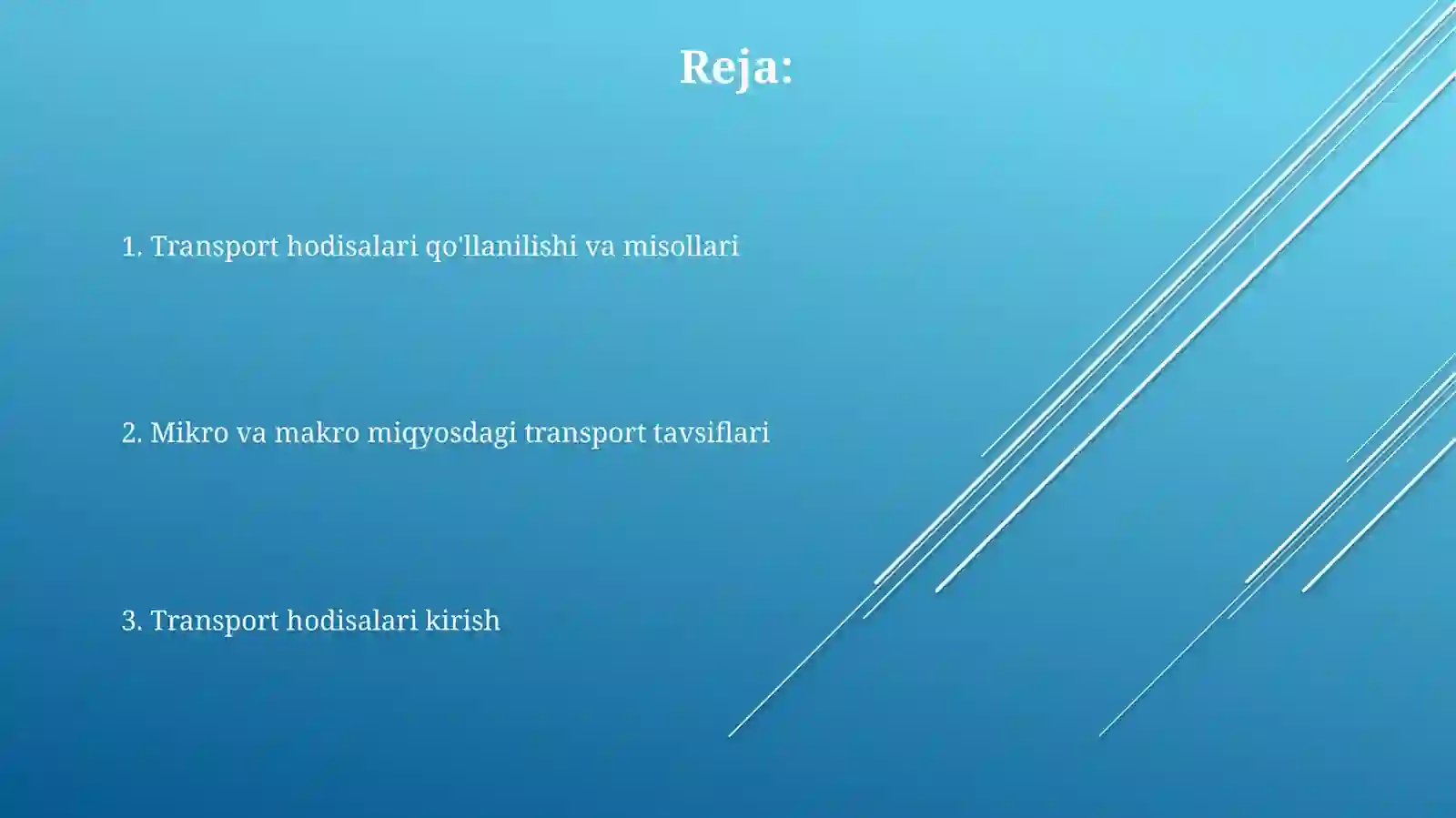 Reja:

1. Transport hodisalari qo'llanilishi va misollari

2. Mikro va makro miqyosdagi transport tavsiflari

3. Transport hodisalari kirish